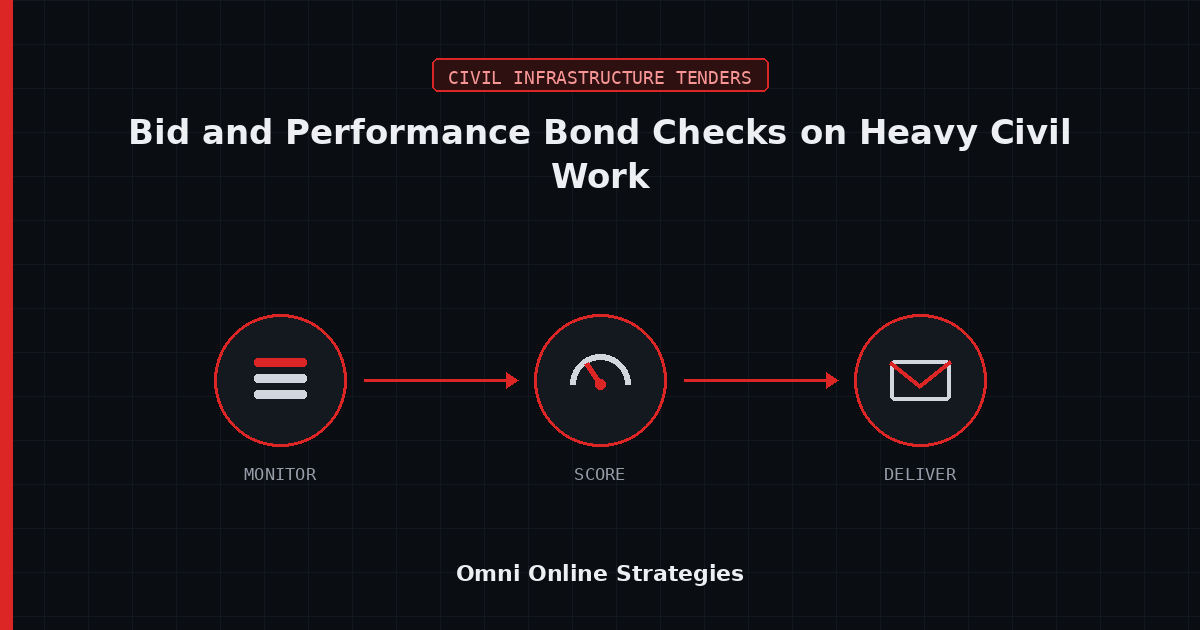 CIVIL INFRASTRUCTURE TENDERS

Bid and Performance Bond Checks on Heavy Civil Work

MONITOR

SCORE

DELIVER

Omni Online Strategies